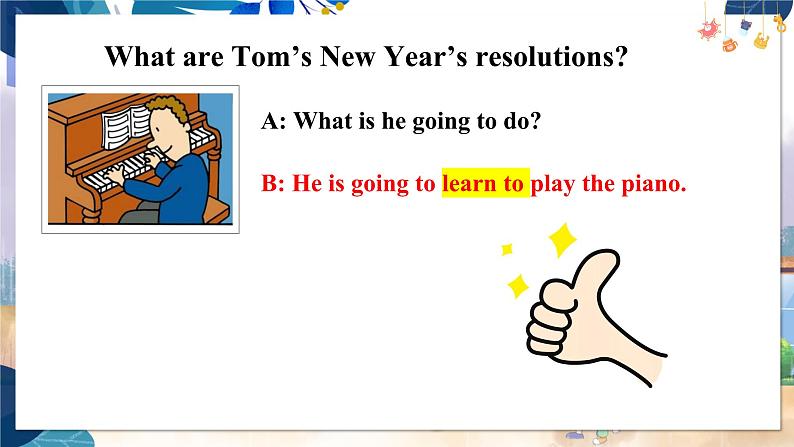 What are Tom's New Year's resolutions?

A: What is he going to do?

B: He is going to learn to play the piano.